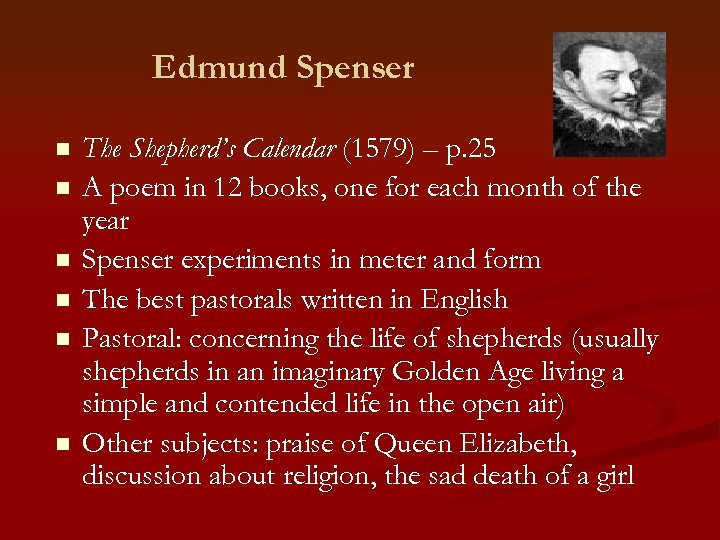 Edmund Spenser

- The Shepherd's Calendar (1579) – p.25
- A poem in 12 books, one for each month of the year
- Spenser experiments in meter and form
- The best pastorals written in English
- Pastoral: concerning the life of shepherds (usually shepherds in an imaginary Golden Age living a simple and contended life in the open air)
- Other subjects: praise of Queen Elizabeth, discussion about religion, the sad death of a girl